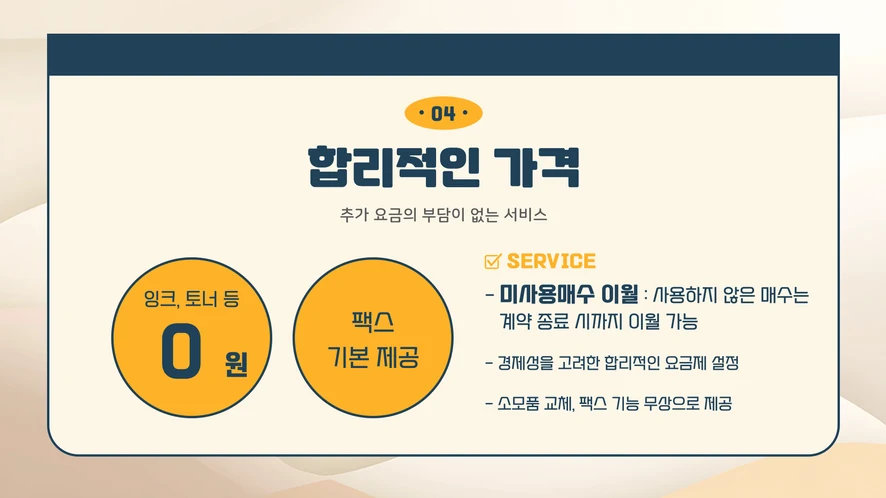 • 04 •

합리적인 가격

추가 요금의 부담이 없는 서비스

잉크, 토너 등
0 원

팩스
기본 제공

☑ SERVICE

- 미사용매수 이월 : 사용하지 않은 매수는 계약 종료 시까지 이월 가능

- 경제성을 고려한 합리적인 요금제 설정

- 소모품 교체, 팩스 기능 무상으로 제공